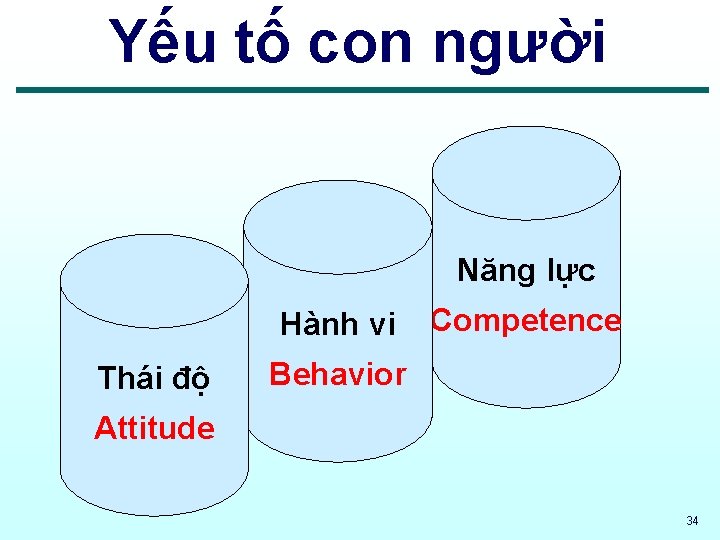 Yếu tố con người

Thái độ
Attitude

Hành vi
Behavior

Năng lực
Competence

34